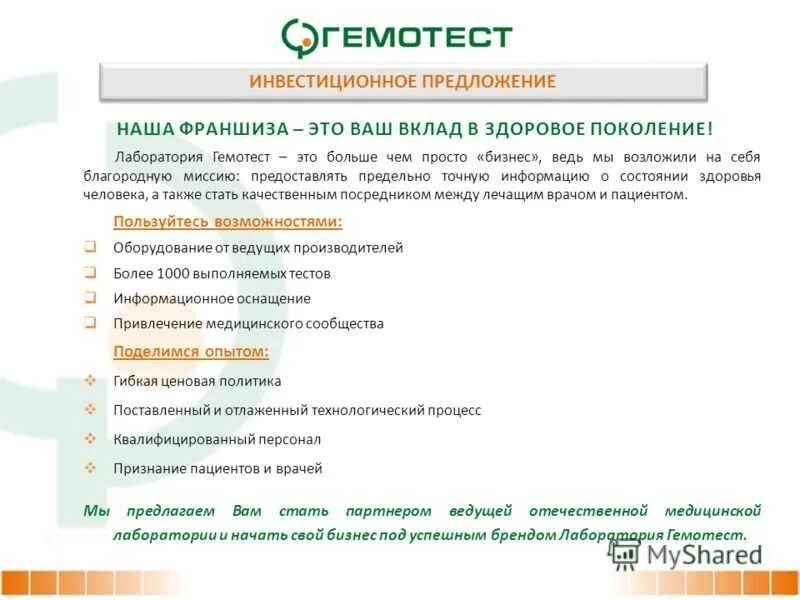 ГЕМОТЕСТ

ИНВЕСТИЦИОННОЕ ПРЕДЛОЖЕНИЕ

НАША ФРАНШИЗА – ЭТО ВАШ ВКЛАД В ЗДОРОВОЕ ПОКОЛЕНИЕ!

Лаборатория Гемотест – это больше чем просто «бизнес», ведь мы возложили на себя благородную миссию: предоставлять предельно точную информацию о состоянии здоровья человека, а также стать качественным посредником между лечащим врачом и пациентом.

Пользуйтесь возможностями:

Оборудование от ведущих производителей

Более 1000 выполняемых тестов

Информационное оснащение

Привлечение медицинского сообщества

Поделимся опытом:

Гибкая ценовая политика

Поставленный и отлаженный технологический процесс

Квалифицированный персонал

Признание пациентов и врачей

Мы предлагаем Вам стать партнером ведущей отечественной медицинской лаборатории и начать свой бизнес под успешным брендом Лаборатория Гемотест.

MyShared